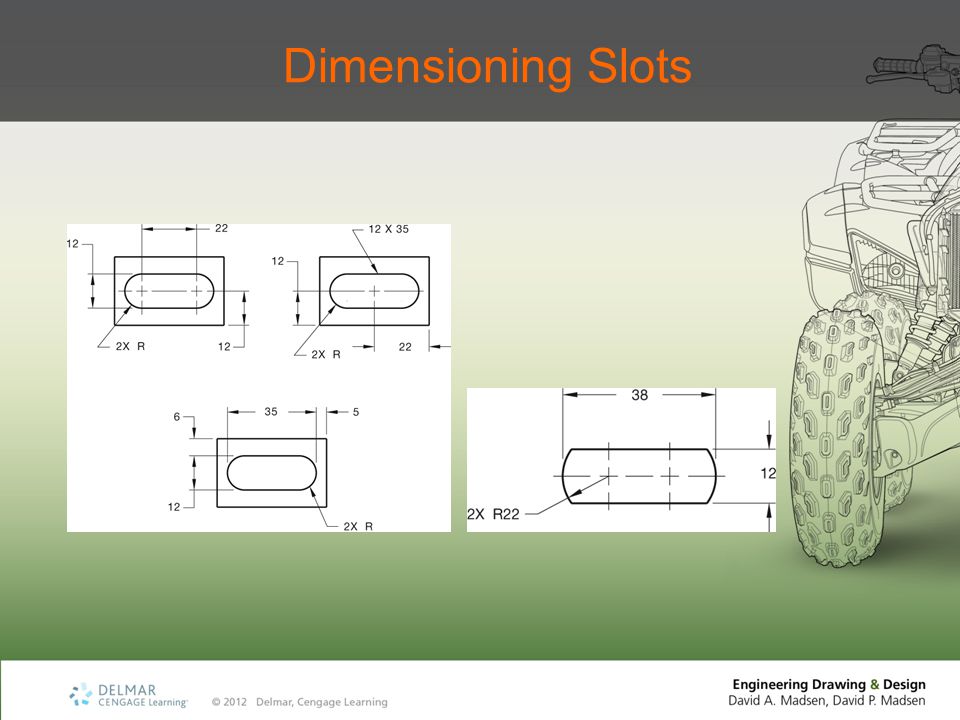 Dimensioning Slots

22
12
2X R
12

12 X 35
12
2X R
22

6
35
5
12
2X R

38
12
2X R22

DELMAR CENGAGE Learning

© 2012 Delmar, Cengage Learning

Engineering Drawing & Design
David A. Madsen, David P. Madsen